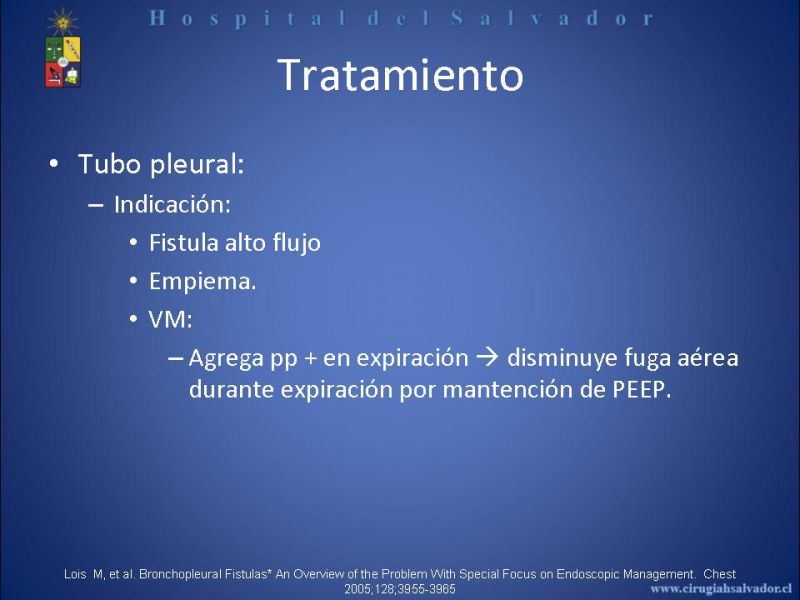 Hospital del Salvador

Tratamiento

• Tubo pleural:
– Indicación:
• Fistula alto flujo
• Empiema.
• VM:
– Agrega pp + en expiración → disminuye fuga aérea durante expiración por mantención de PEEP.

Lois M, et al. Bronchopleural Fistulas* An Overview of the Problem With Special Focus on Endoscopic Management. Chest 2005;128;3955-3965

www.cirugiahsalvador.cl